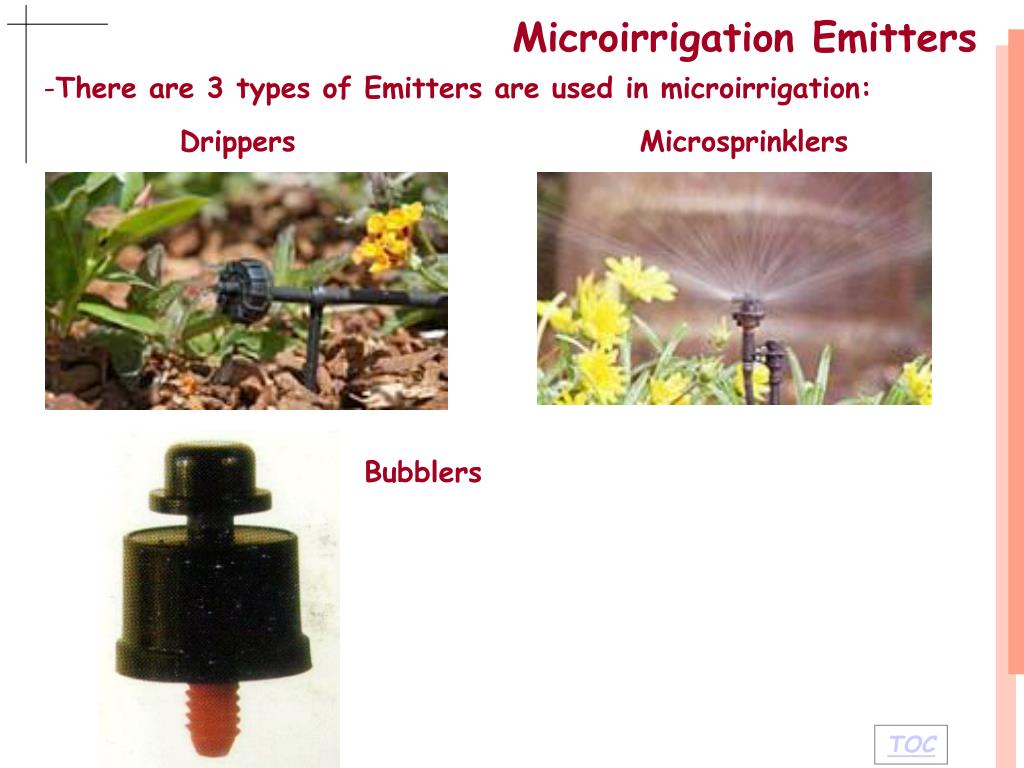 Microirrigation Emitters

-There are 3 types of Emitters are used in microirrigation:

Drippers

Microsprinklers

Bubblers

TOC